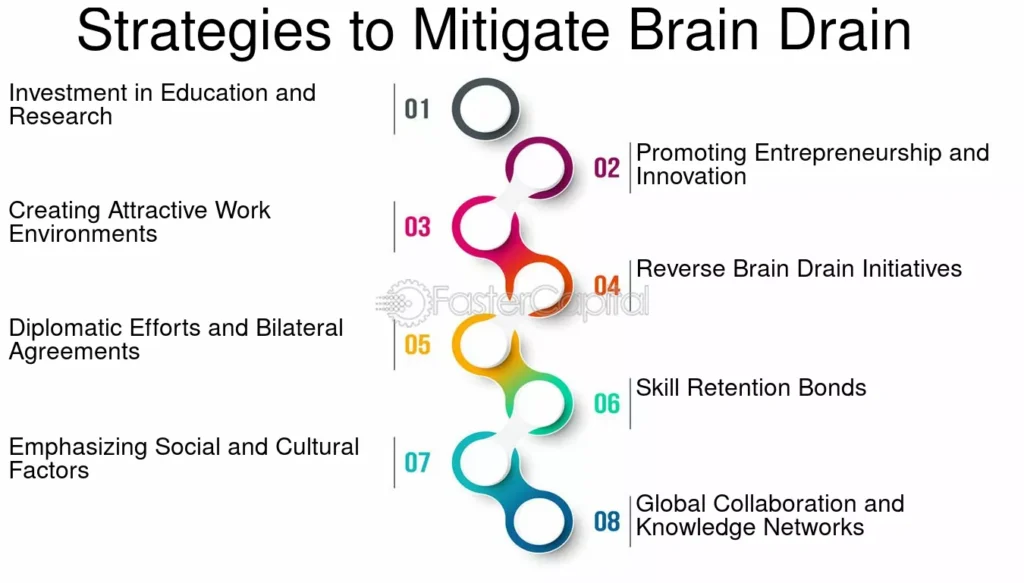 Strategies to Mitigate Brain Drain

Investment in Education and Research
01

02
Promoting Entrepreneurship and Innovation

Creating Attractive Work Environments
03

04
Reverse Brain Drain Initiatives

FasterCapital

Diplomatic Efforts and Bilateral Agreements
05

06
Skill Retention Bonds

Emphasizing Social and Cultural Factors
07

08
Global Collaboration and Knowledge Networks